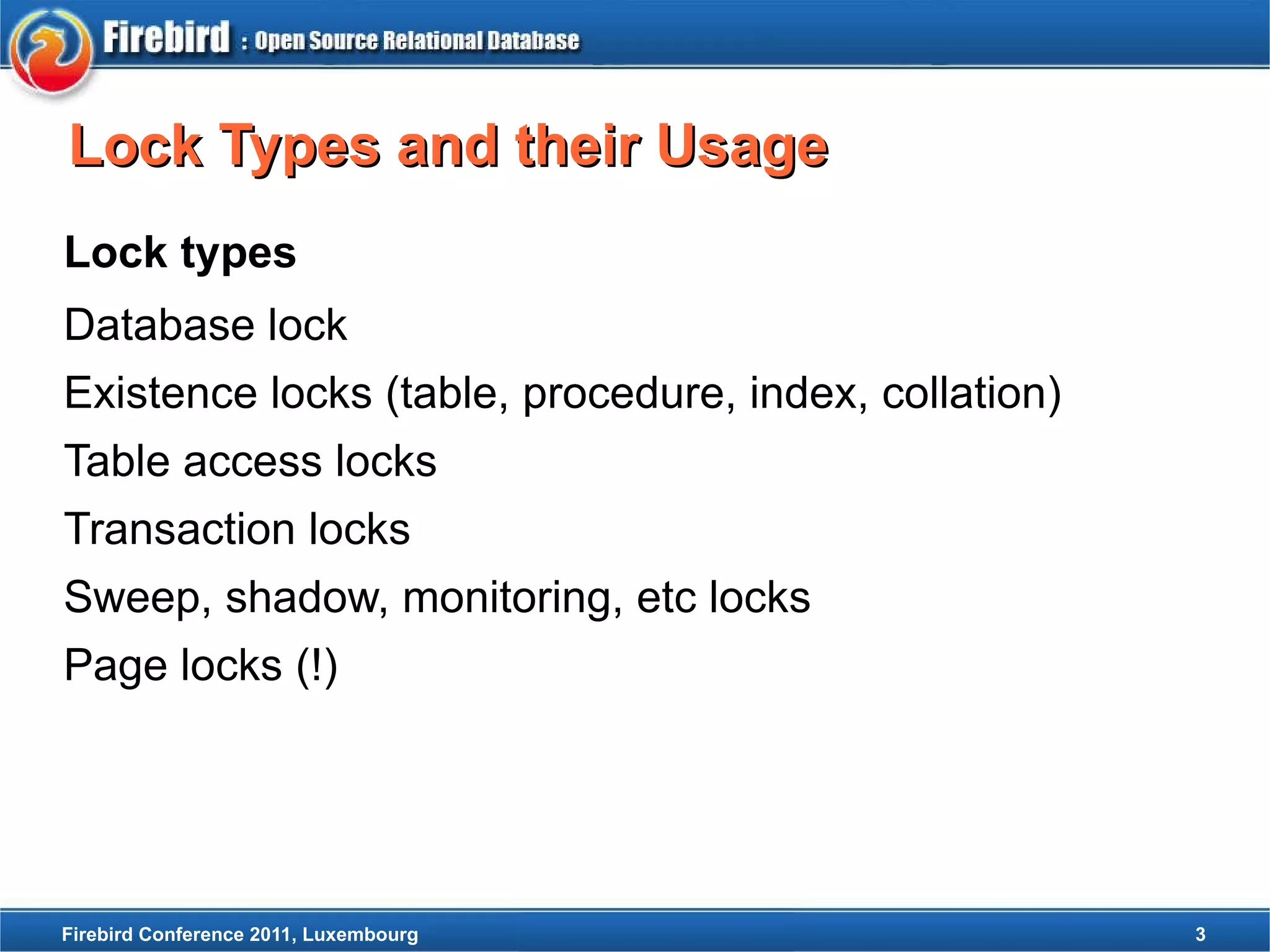 Firebird : Open Source Relational Database

Lock Types and their Usage

Lock types

Database lock

Existence locks (table, procedure, index, collation)

Table access locks

Transaction locks

Sweep, shadow, monitoring, etc locks

Page locks (!)

Firebird Conference 2011, Luxembourg

3